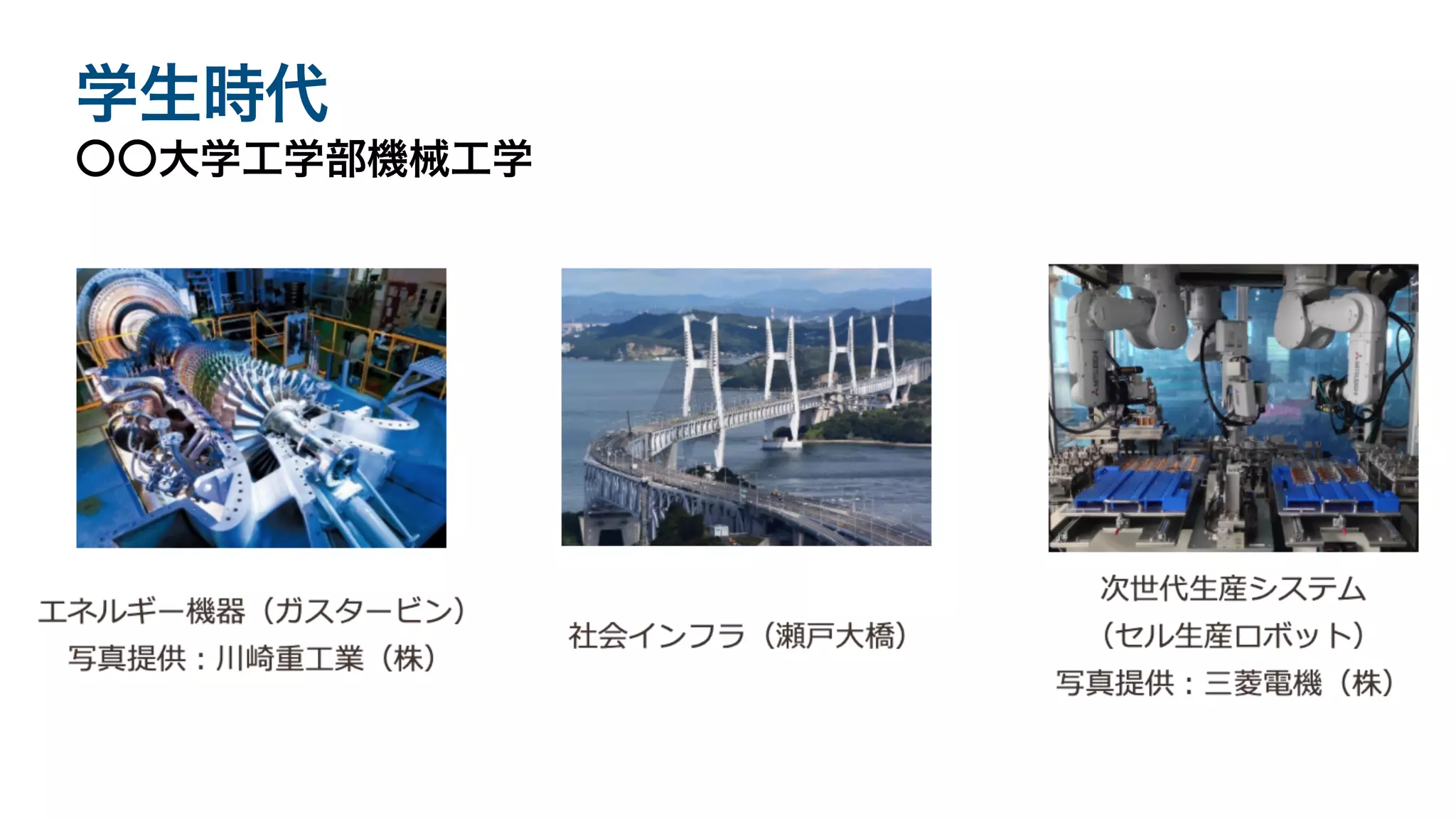 学生時代
〇〇大学工学部機械工学

エネルギー機器（ガスタービン）
写真提供：川崎重工業（株）

社会インフラ（瀬戸大橋）

次世代生産システム
（セル生産ロボット）
写真提供：三菱電機（株）